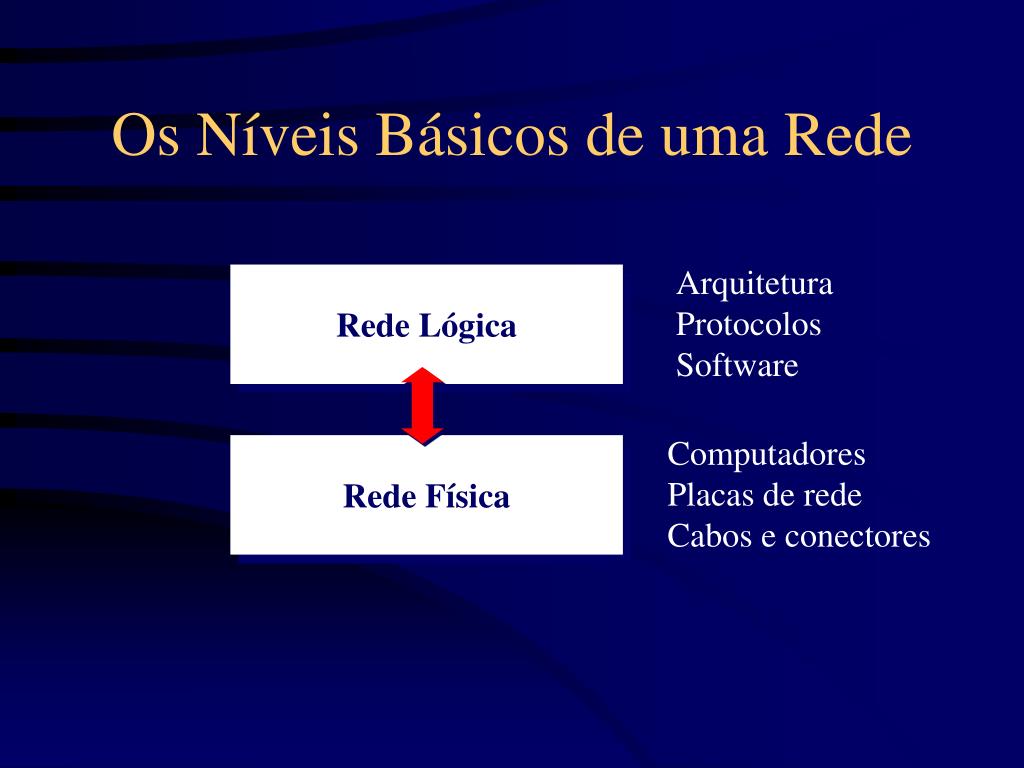 Os Níveis Básicos de uma Rede

Rede Lógica

Arquitetura
Protocolos
Software

Rede Física

Computadores
Placas de rede
Cabos e conectores